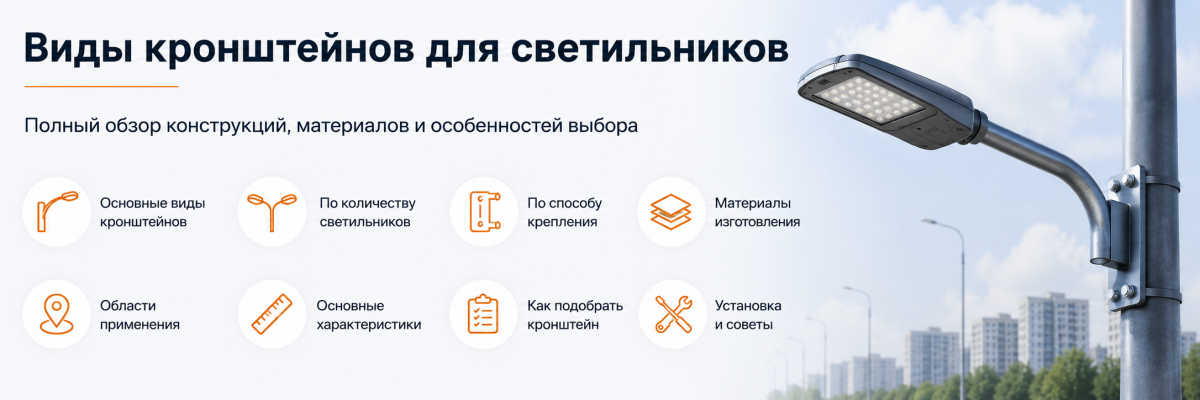 Виды кронштейнов для светильников

Полный обзор конструкций, материалов и особенностей выбора

Основные виды кронштейнов

По количеству светильников

По способу крепления

Материалы изготовления

Области применения

Основные характеристики

Как подобрать кронштейн

Установка и советы